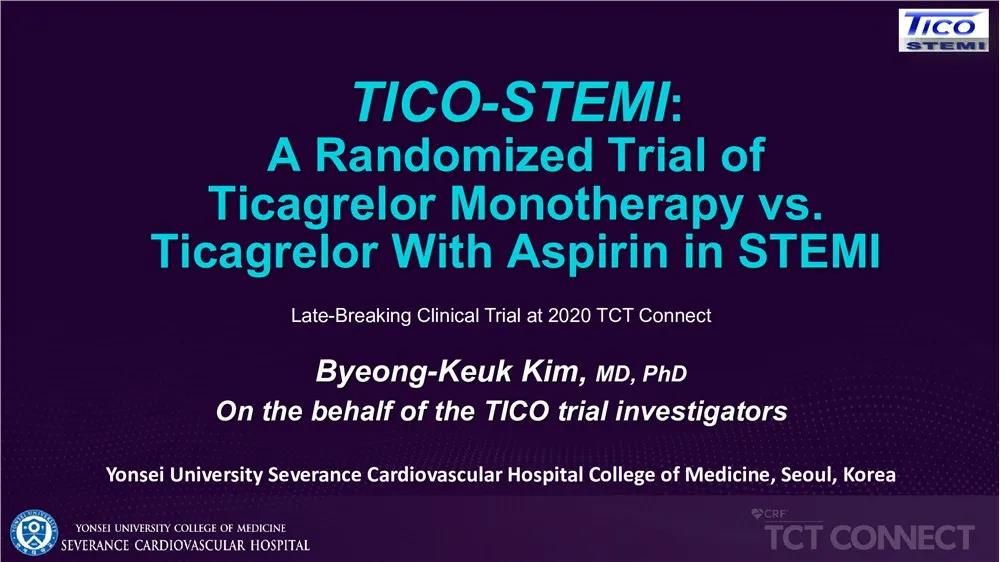 TICO STEMI

TICO-STEMI:
A Randomized Trial of Ticagrelor Monotherapy vs. Ticagrelor With Aspirin in STEMI

Late-Breaking Clinical Trial at 2020 TCT Connect

Byeong-Keuk Kim, MD, PhD
On the behalf of the TICO trial investigators

Yonsei University Severance Cardiovascular Hospital College of Medicine, Seoul, Korea

YONSEI UNIVERSITY COLLEGE OF MEDICINE
SEVERANCE CARDIOVASCULAR HOSPITAL

CRF
TCT CONNECT